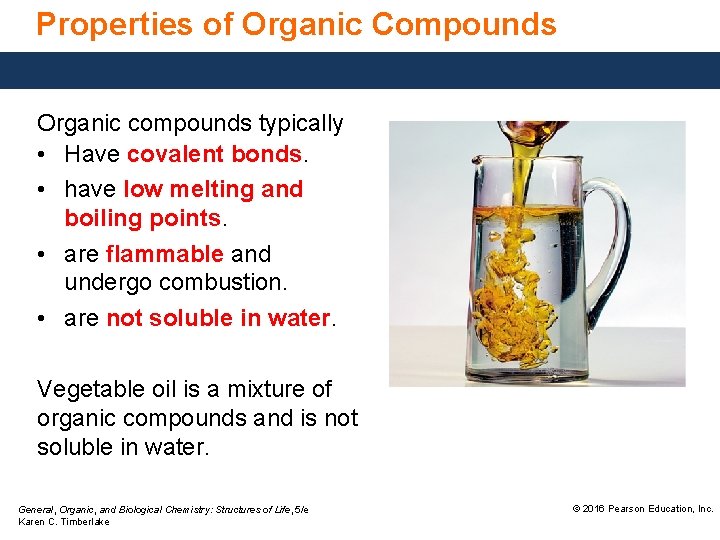 Properties of Organic Compounds

Organic compounds typically
• Have covalent bonds.
• have low melting and boiling points.
• are flammable and undergo combustion.
• are not soluble in water.

Vegetable oil is a mixture of organic compounds and is not soluble in water.

General, Organic, and Biological Chemistry: Structures of Life, 5/e
Karen C. Timberlake

© 2016 Pearson Education, Inc.